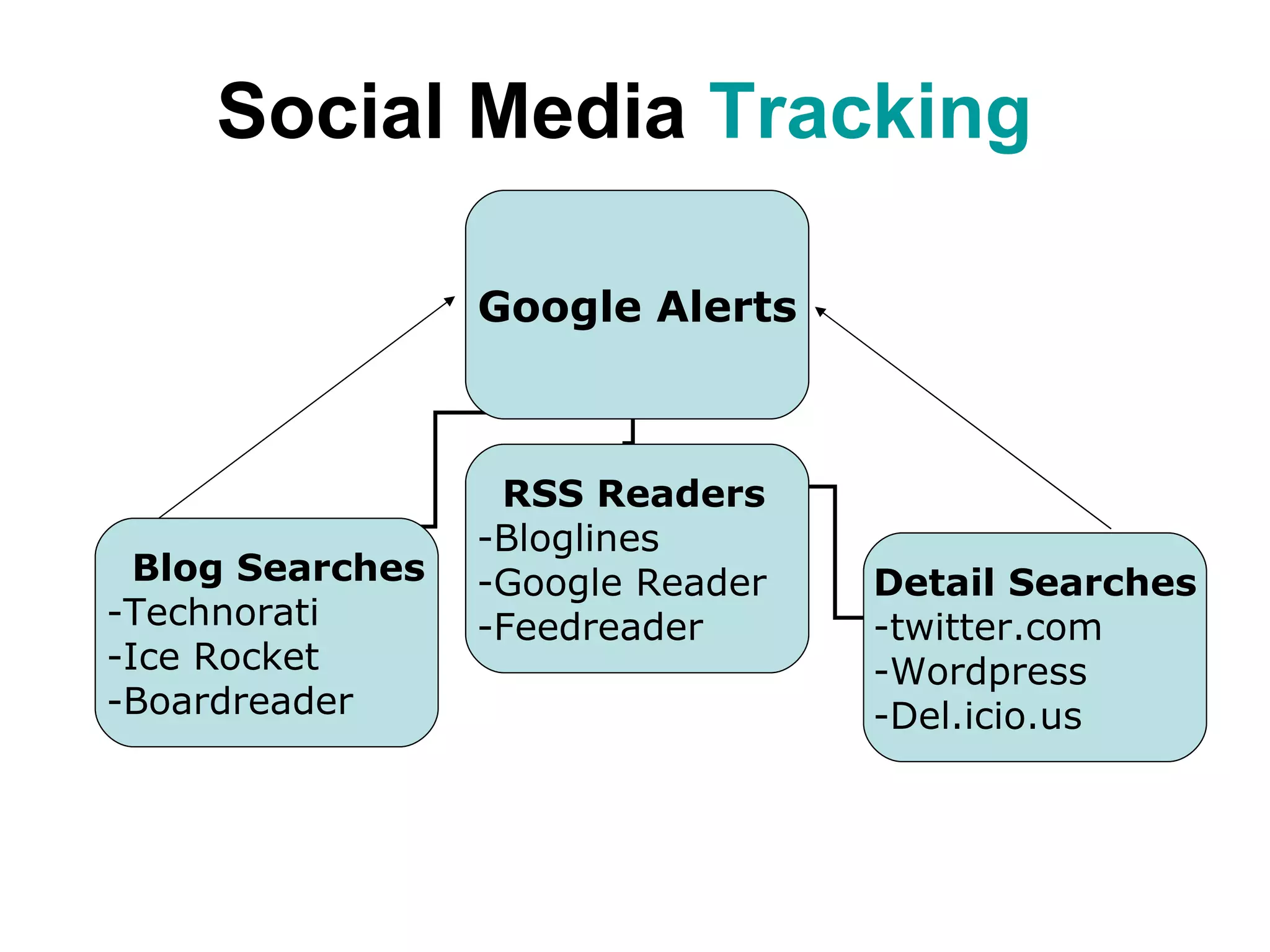 Social Media Tracking

Google Alerts

Blog Searches
-Technorati
-Ice Rocket
-Boardreader

RSS Readers
-Bloglines
-Google Reader
-Feedreader

Detail Searches
-twitter.com
-Wordpress
-Del.icio.us